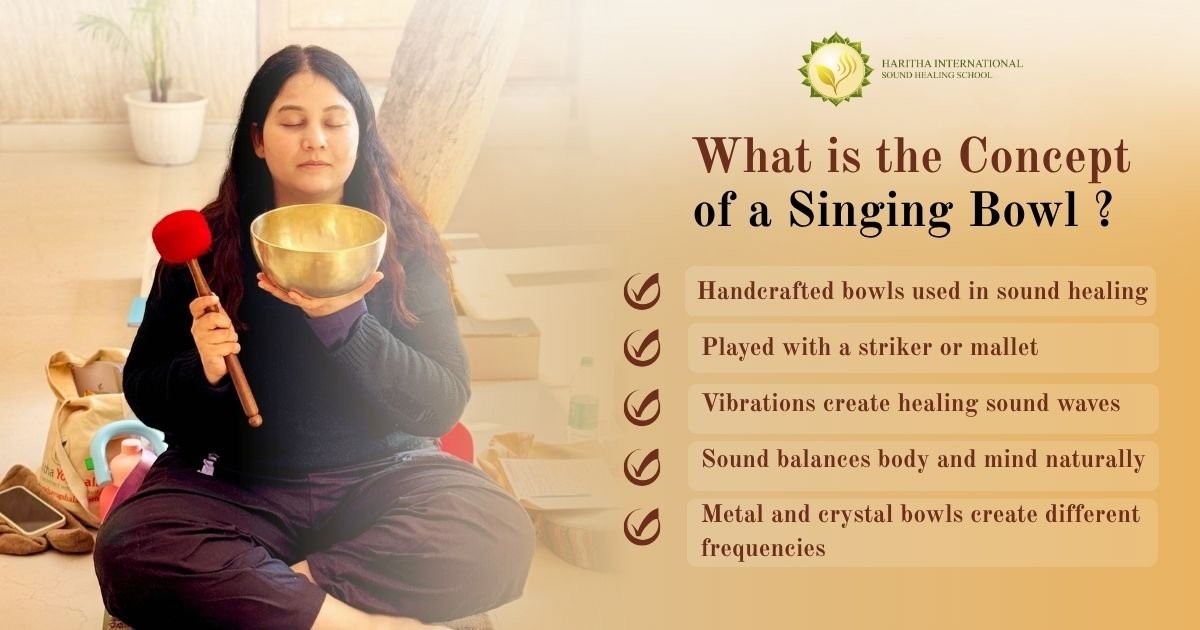 HARITHA INTERNATIONAL
SOUND HEALING SCHOOL

What is the Concept of a Singing Bowl ?

Handcrafted bowls used in sound healing

Played with a striker or mallet

Vibrations create healing sound waves

Sound balances body and mind naturally

Metal and crystal bowls create different frequencies